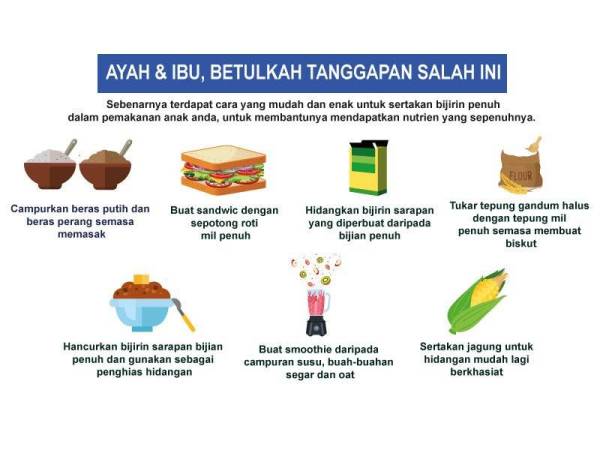 AYAH & IBU, BETULKAH TANGGAPAN SALAH INI

Sebenarnya terdapat cara yang mudah dan enak untuk sertakan bijirin penuh dalam pemakanan anak anda, untuk membantunya mendapatkan nutrien yang sepenuhnya.

Campurkan beras putih dan beras perang semasa memasak

Buat sandwic dengan sepotong roti mil penuh

Hidangkan bijirin sarapan yang diperbuat daripada bijian penuh

FLOUR

Tukar tepung gandum halus dengan tepung mil penuh semasa membuat biskut

Hancurkan bijirin sarapan bijian penuh dan gunakan sebagai penghias hidangan

Buat smoothie daripada campuran susu, buah-buahan segar dan oat

Sertakan jagung untuk hidangan mudah lagi berkhasiat